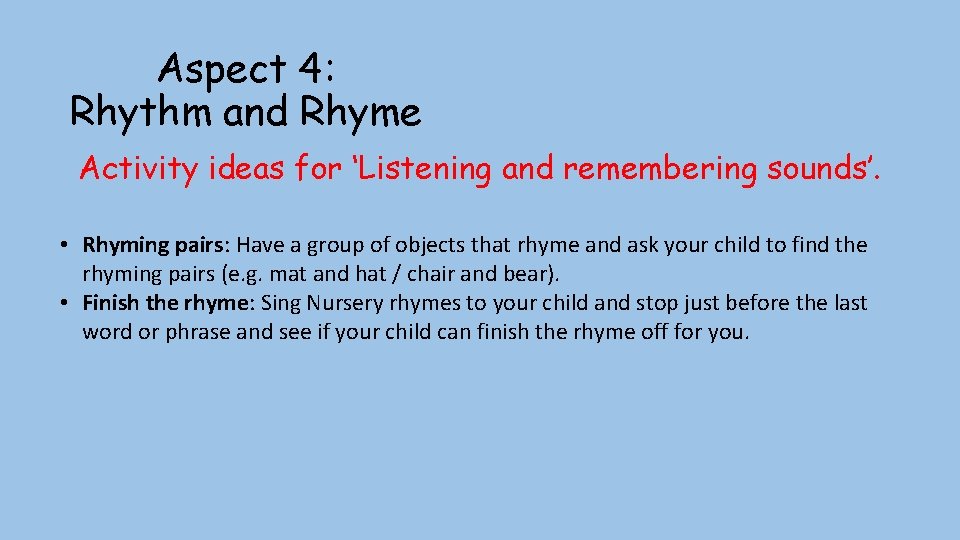 Aspect 4:
Rhythm and Rhyme

Activity ideas for ‘Listening and remembering sounds’.

• Rhyming pairs: Have a group of objects that rhyme and ask your child to find the rhyming pairs (e.g. mat and hat / chair and bear).
• Finish the rhyme: Sing Nursery rhymes to your child and stop just before the last word or phrase and see if your child can finish the rhyme off for you.